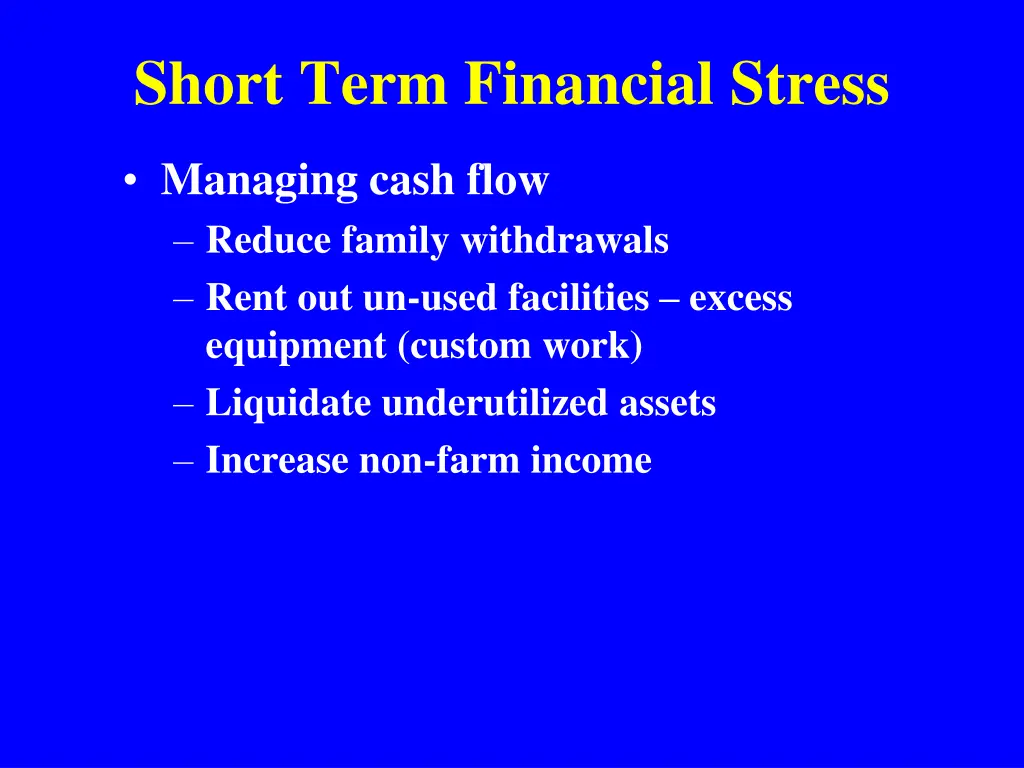 Short Term Financial Stress

• Managing cash flow
– Reduce family withdrawals
– Rent out un-used facilities – excess equipment (custom work)
– Liquidate underutilized assets
– Increase non-farm income